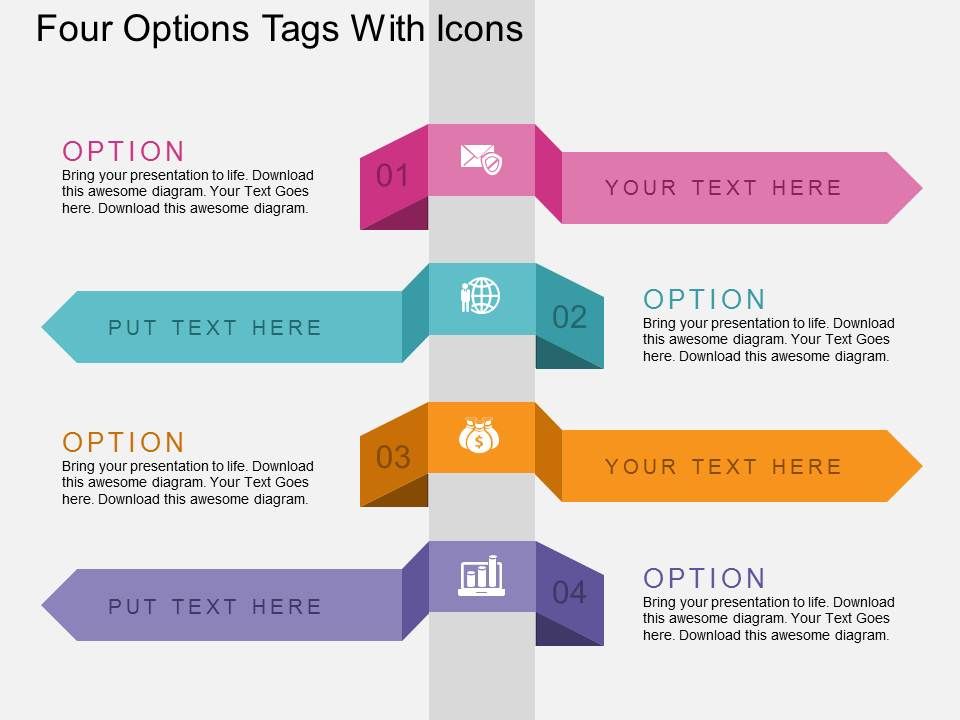 Four Options Tags With Icons

OPTION
Bring your presentation to life. Download this awesome diagram. Your Text Goes here. Download this awesome diagram.

01

YOUR TEXT HERE

PUT TEXT HERE

02

OPTION
Bring your presentation to life. Download this awesome diagram. Your Text Goes here. Download this awesome diagram.

OPTION
Bring your presentation to life. Download this awesome diagram. Your Text Goes here. Download this awesome diagram.

03

YOUR TEXT HERE

PUT TEXT HERE

04

OPTION
Bring your presentation to life. Download this awesome diagram. Your Text Goes here. Download this awesome diagram.